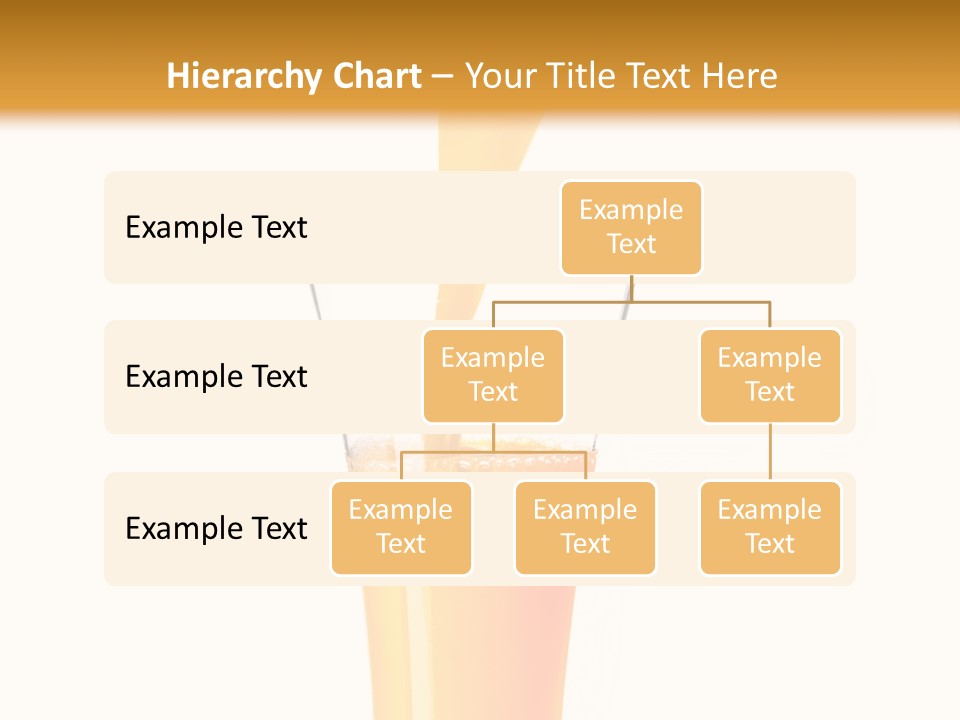 Hierarchy Chart – Your Title Text Here

Example Text

Example Text

Example Text

Example Text

Example Text

Example Text

Example Text

Example Text

Example Text